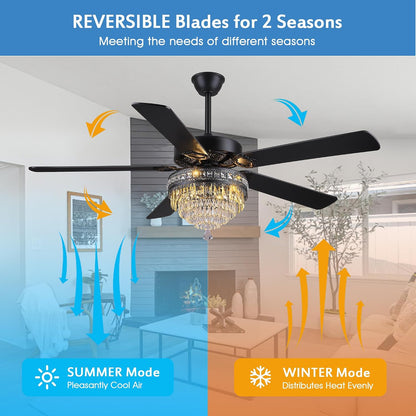 REVERSIBLE Blades for 2 Seasons
Meeting the needs of different seasons

SUMMER Mode
Pleasantly Cool Air

WINTER Mode
Distributes Heat Evenly